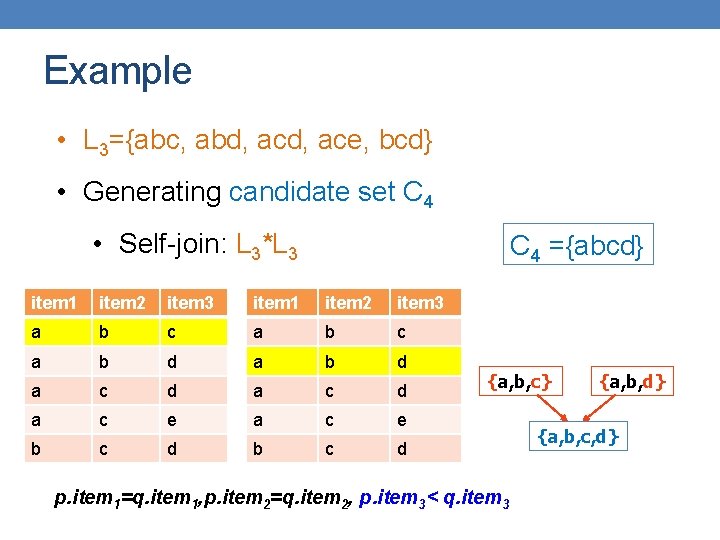 Example

• $L_3$={abc, abd, acd, ace, bcd}

• Generating candidate set $C_4$

• Self-join: $L_3$*$L_3$

$C_4$ ={abcd}

| item1 | item2 | item3 |
|---|---|---|
| a | b | c |
| a | b | d |
| a | c | d |
| a | c | e |
| b | c | d |

| item1 | item2 | item3 |
|---|---|---|
| a | b | c |
| a | b | d |
| a | c | d |
| a | c | e |
| b | c | d |

{a,b,c} {a,b,d}

{a,b,c,d}

$p.item_1$=$q.item_1$, $p.item_2$=$q.item_2$, $p.item_3$< $q.item_3$